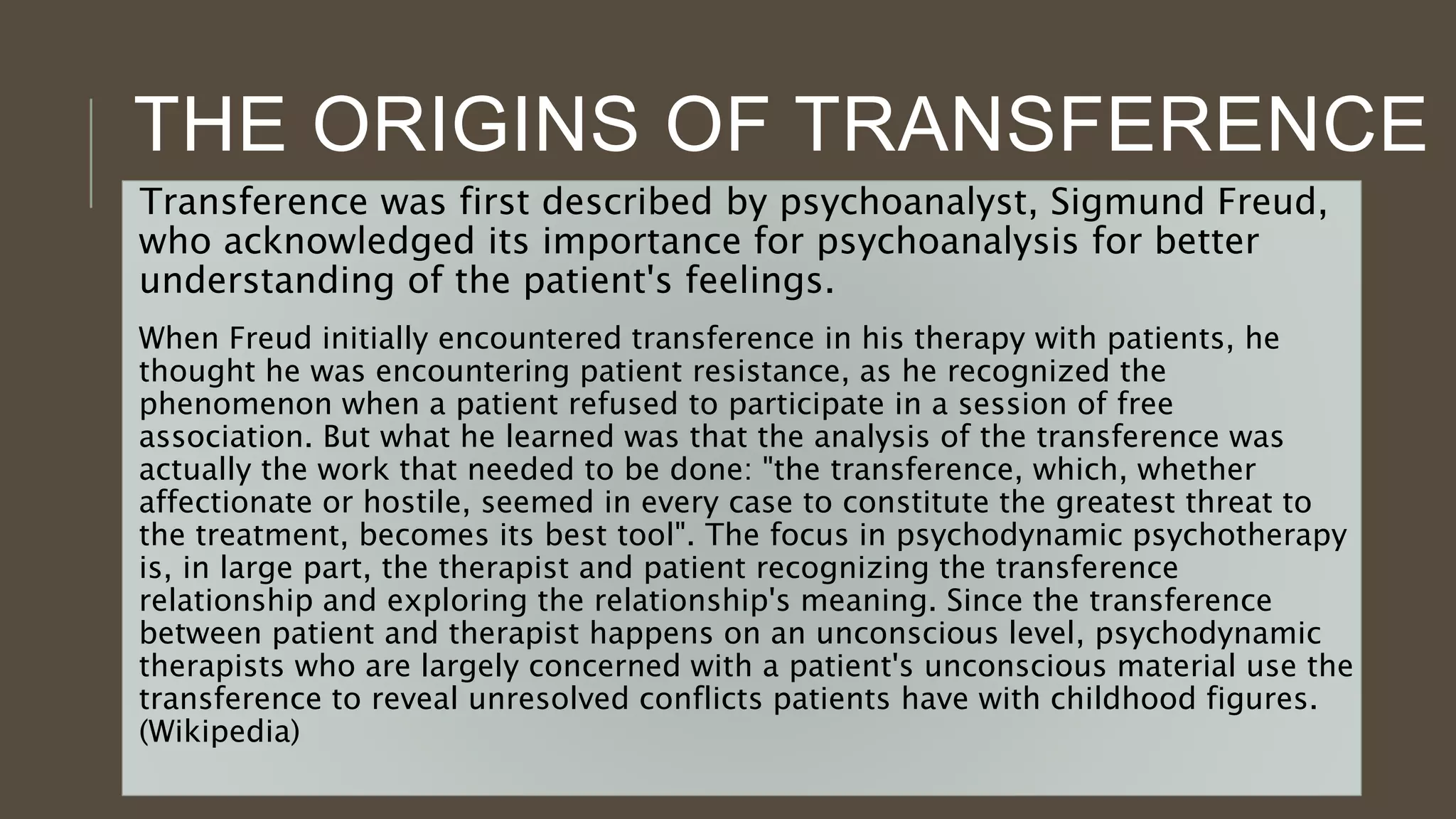 THE ORIGINS OF TRANSFERENCE

Transference was first described by psychoanalyst, Sigmund Freud, who acknowledged its importance for psychoanalysis for better understanding of the patient's feelings.

When Freud initially encountered transference in his therapy with patients, he thought he was encountering patient resistance, as he recognized the phenomenon when a patient refused to participate in a session of free association. But what he learned was that the analysis of the transference was actually the work that needed to be done: "the transference, which, whether affectionate or hostile, seemed in every case to constitute the greatest threat to the treatment, becomes its best tool". The focus in psychodynamic psychotherapy is, in large part, the therapist and patient recognizing the transference relationship and exploring the relationship's meaning. Since the transference between patient and therapist happens on an unconscious level, psychodynamic therapists who are largely concerned with a patient's unconscious material use the transference to reveal unresolved conflicts patients have with childhood figures. (Wikipedia)